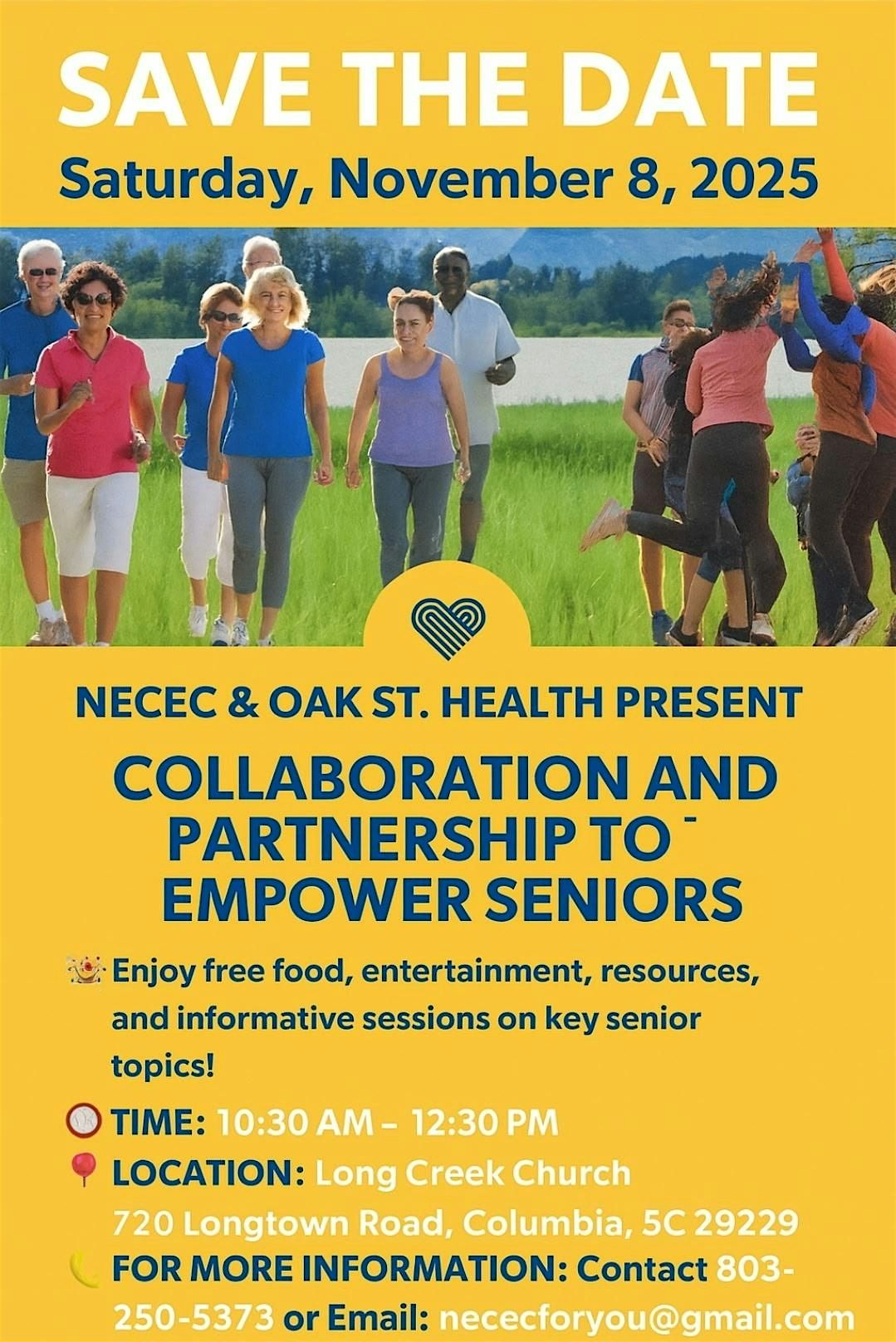 SAVE THE DATE
Saturday, November 8, 2025

NECEC & OAK ST. HEALTH PRESENT

COLLABORATION AND PARTNERSHIP TO EMPOWER SENIORS

Enjoy free food, entertainment, resources, and informative sessions on key senior topics!

TIME: 10:30 AM – 12:30 PM
LOCATION: Long Creek Church
720 Longtown Road, Columbia, 5C 29229
FOR MORE INFORMATION: Contact 803-250-5373 or Email: nececforyou@gmail.com